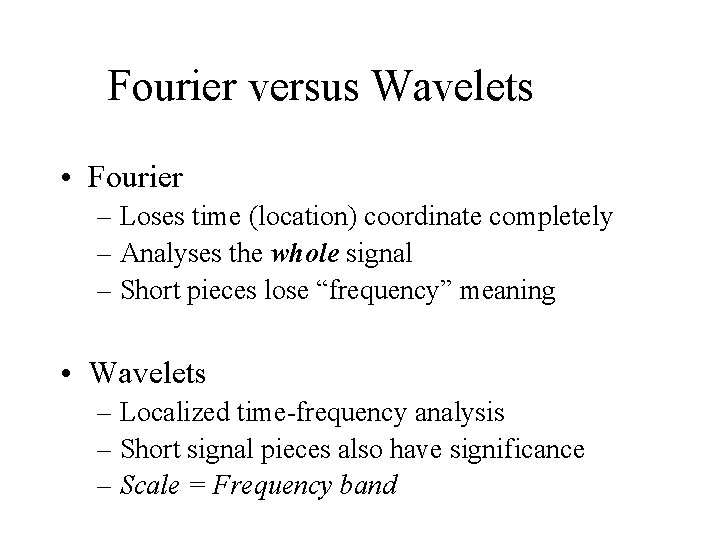 Fourier versus Wavelets

• Fourier
– Loses time (location) coordinate completely
– Analyses the whole signal
– Short pieces lose “frequency” meaning

• Wavelets
– Localized time-frequency analysis
– Short signal pieces also have significance
– Scale = Frequency band